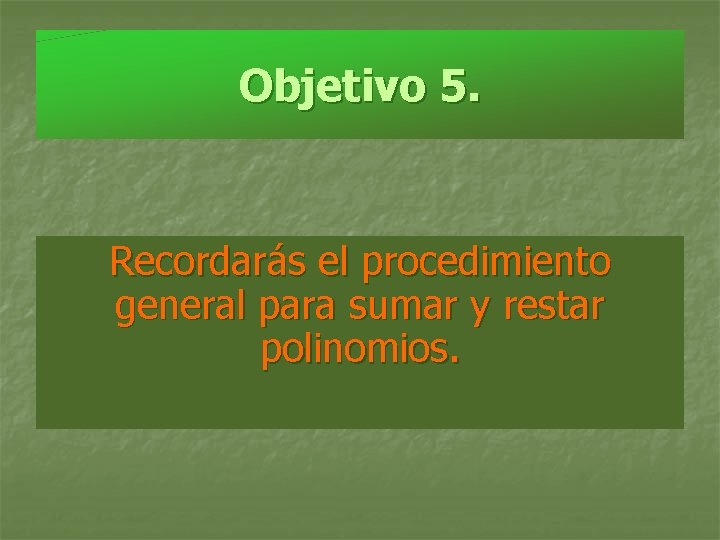 Objetivo 5.

Recordarás el procedimiento general para sumar y restar polinomios.